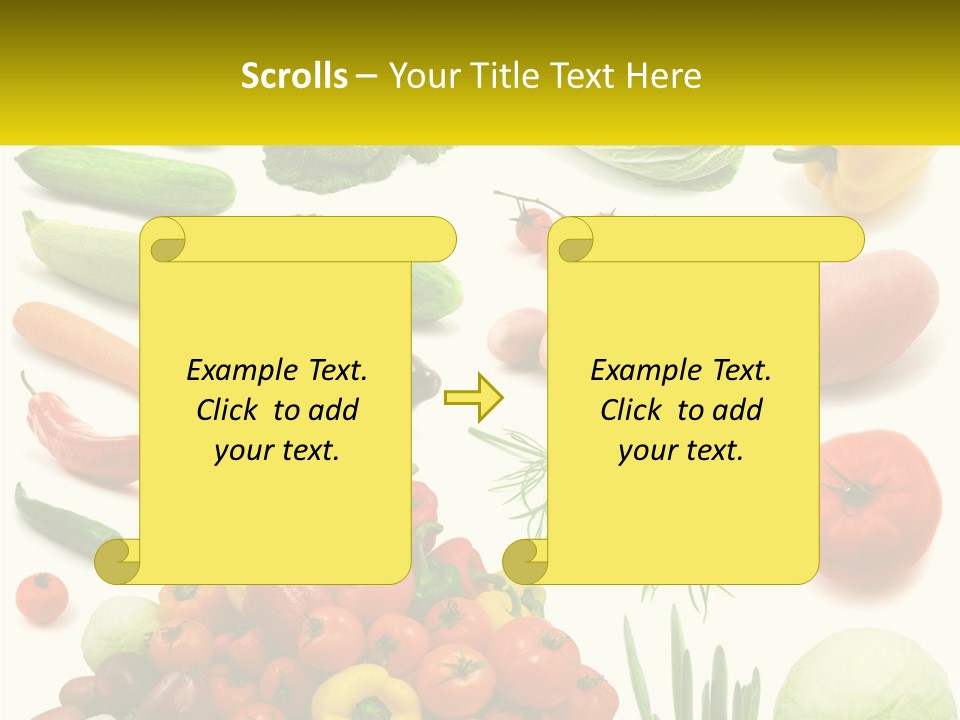 Scrolls – Your Title Text Here

Example Text. Click to add your text.

Example Text. Click to add your text.